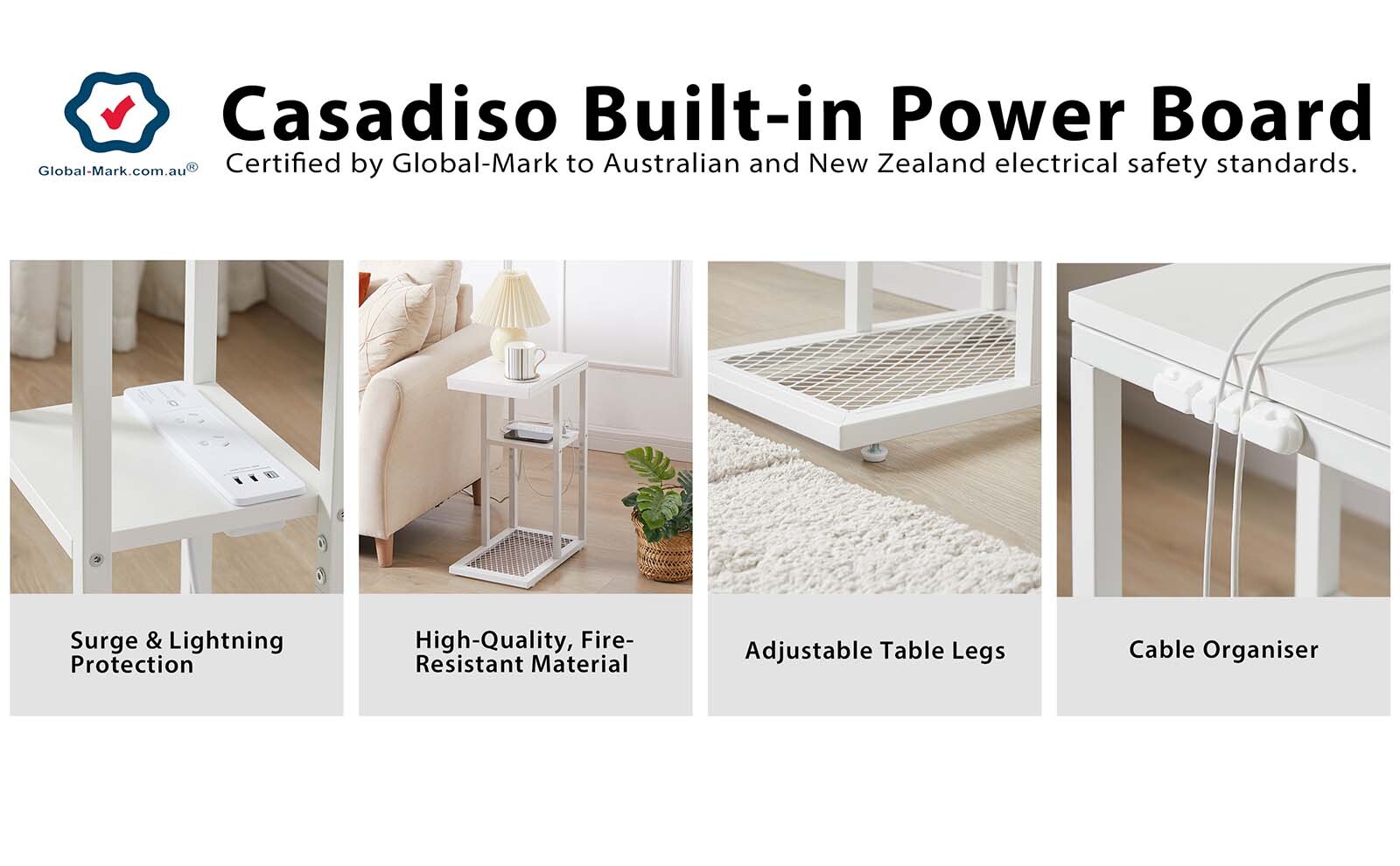 Global-Mark.com.au®

Casadiso Built-in Power Board

Certified by Global-Mark to Australian and New Zealand electrical safety standards.

Surge & Lightning Protection

High-Quality, Fire-Resistant Material

Adjustable Table Legs

Cable Organiser